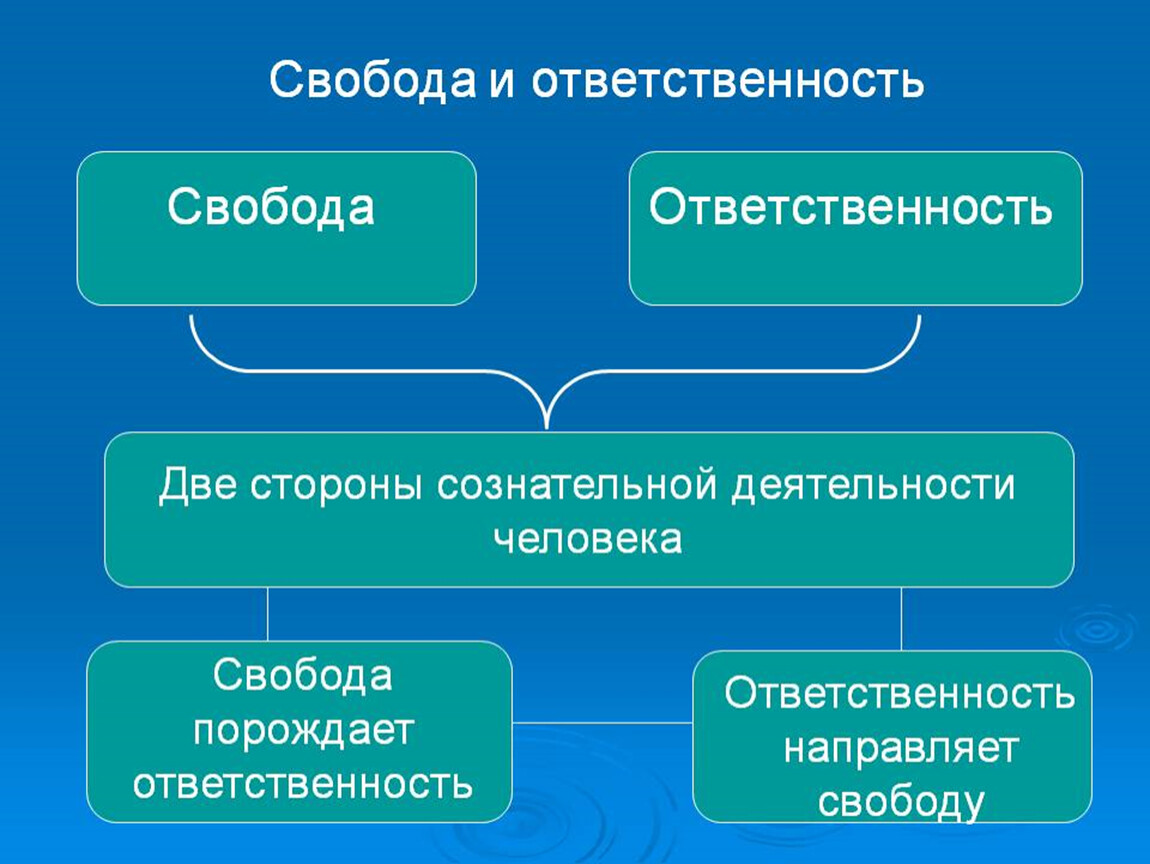 Свобода и ответственность

Свобода

Ответственность

Две стороны сознательной деятельности человека

Свобода порождает ответственность

Ответственность направляет свободу